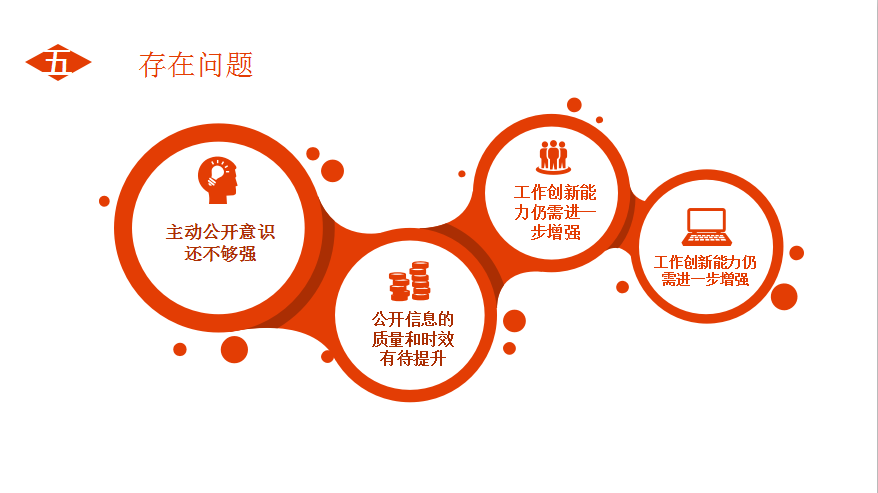 五

存在问题

主动公开意识还不够强

公开信息的质量和时效有待提升

工作创新能力仍需进一步增强

工作创新能力仍需进一步增强